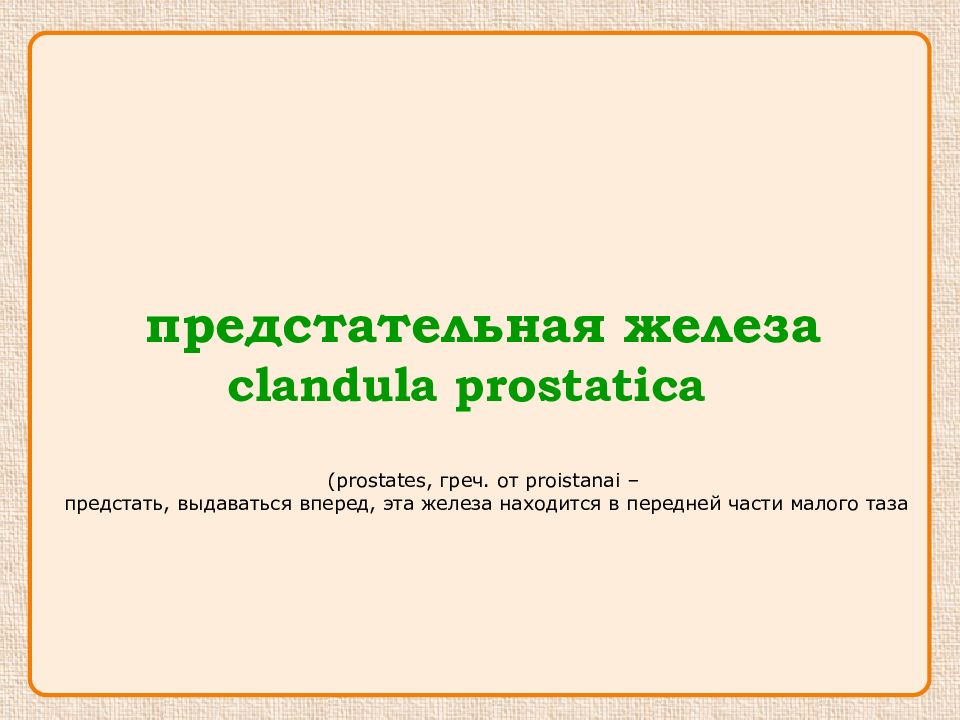 предстательная железа
clandula prostatica

(prostates, греч. от proistanai –
предстать, выдаваться вперед, эта железа находится в передней части малого таза